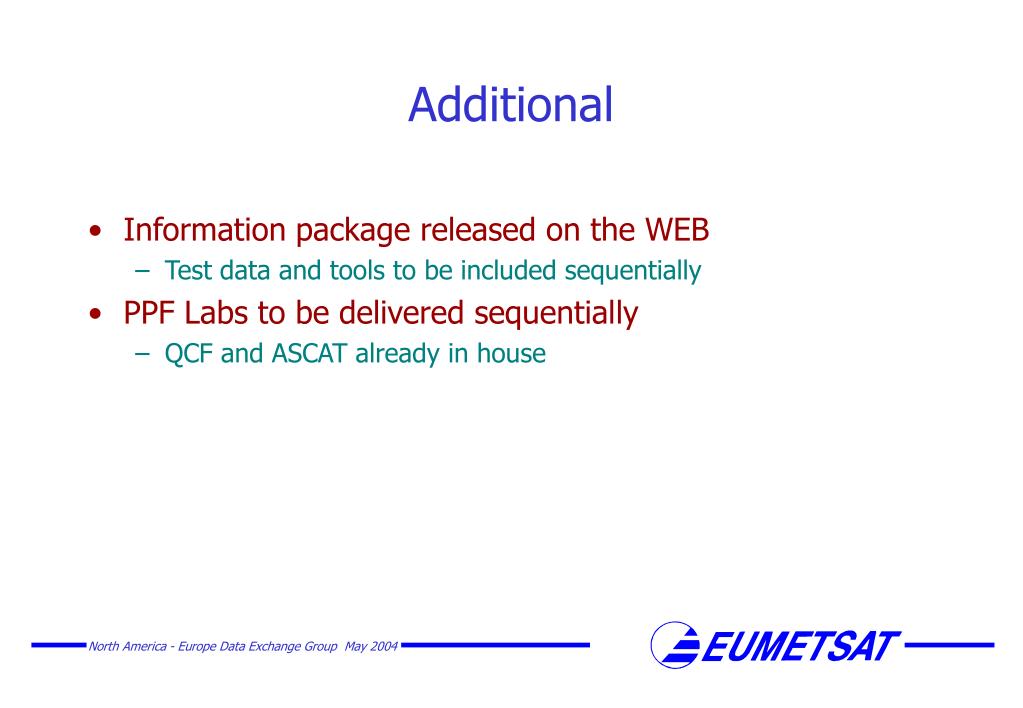 Additional

• Information package released on the WEB
  – Test data and tools to be included sequentially
• PPF Labs to be delivered sequentially
  – QCF and ASCAT already in house

North America - Europe Data Exchange Group May 2004

EUMETSAT